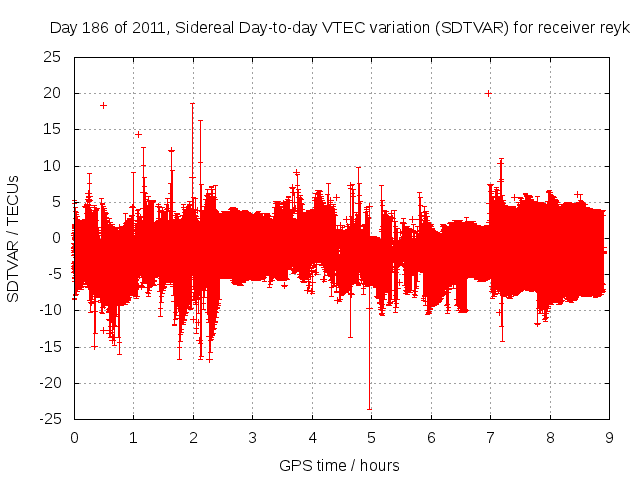 Day 186 of 2011, Sidereal Day-to-day VTEC variation (SDTVAR) for receiver reyk

SDTVAR / TECUs

25
20
15
10
5
0
-5
-10
-15
-20
-25

0 1 2 3 4 5 6 7 8 9

GPS time / hours